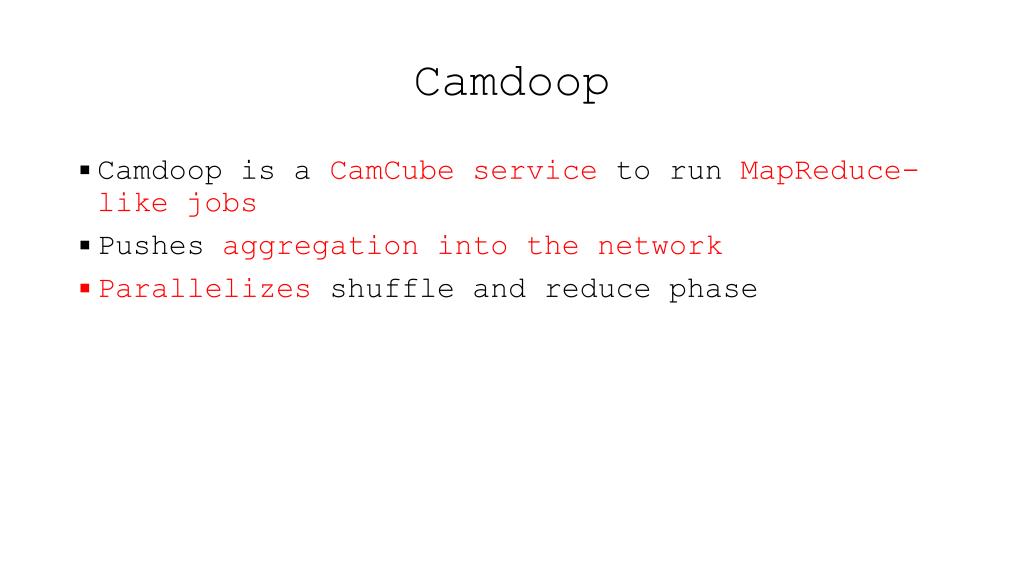 Camdoop

▪ Camdoop is a CamCube service to run MapReduce-like jobs
▪ Pushes aggregation into the network
▪ Parallelizes shuffle and reduce phase